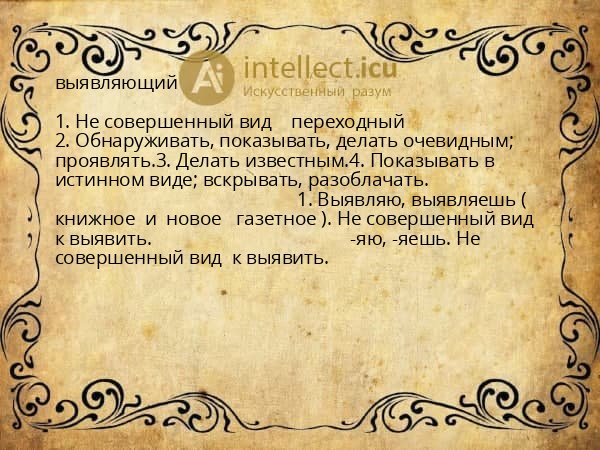 выявляющий

Ai intellect.icu
Искусственный разум

1. Не совершенный вид переходный
2. Обнаруживать, показывать, делать очевидным; проявлять.3. Делать известным.4. Показывать в истинном виде; вскрывать, разоблачать.
1. Выявляю, выявляешь ( книжное и новое газетное ). Не совершенный вид к выявить. -яю, -яешь. Не совершенный вид к выявить.